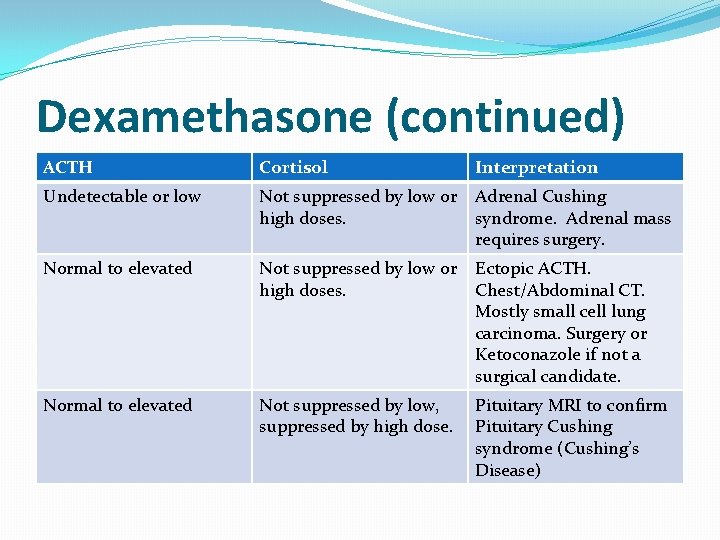 Dexamethasone (continued)

| ACTH | Cortisol | Interpretation |
|---|---|---|
| Undetectable or low | Not suppressed by low or high doses. | Adrenal Cushing syndrome. Adrenal mass requires surgery. |
| Normal to elevated | Not suppressed by low or high doses. | Ectopic ACTH. Chest/Abdominal CT. Mostly small cell lung carcinoma. Surgery or Ketoconazole if not a surgical candidate. |
| Normal to elevated | Not suppressed by low, suppressed by high dose. | Pituitary MRI to confirm Pituitary Cushing syndrome (Cushing's Disease) |